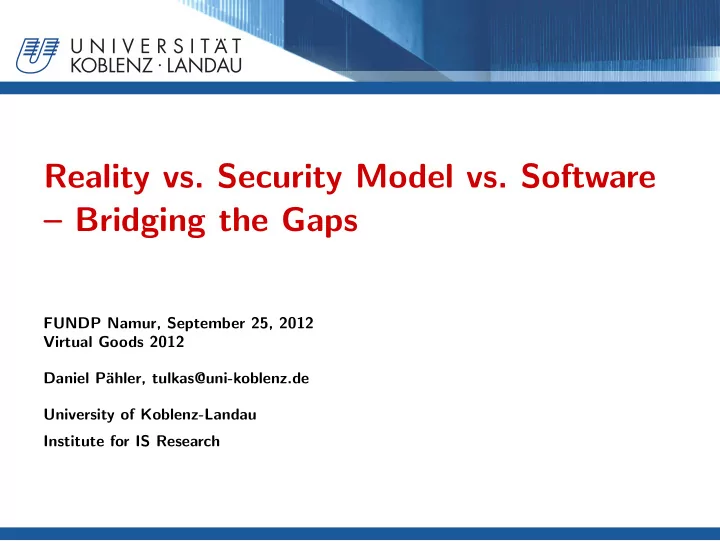 UNIVERSITÄT
KOBLENZ · LANDAU

Reality vs. Security Model vs. Software – Bridging the Gaps

FUNDP Namur, September 25, 2012
Virtual Goods 2012

Daniel Pähler, tulkas@uni-koblenz.de

University of Koblenz-Landau

Institute for IS Research